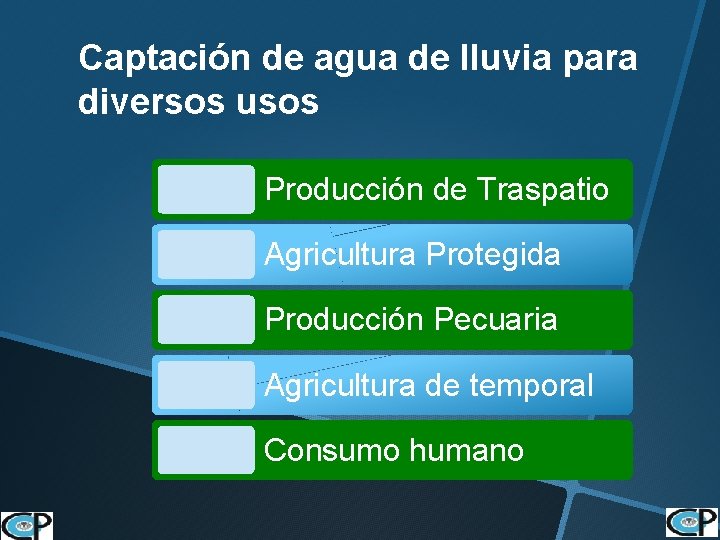 Captación de agua de lluvia para diversos usos

Producción de Traspatio

Agricultura Protegida

Producción Pecuaria

Agricultura de temporal

Consumo humano

CP

CP